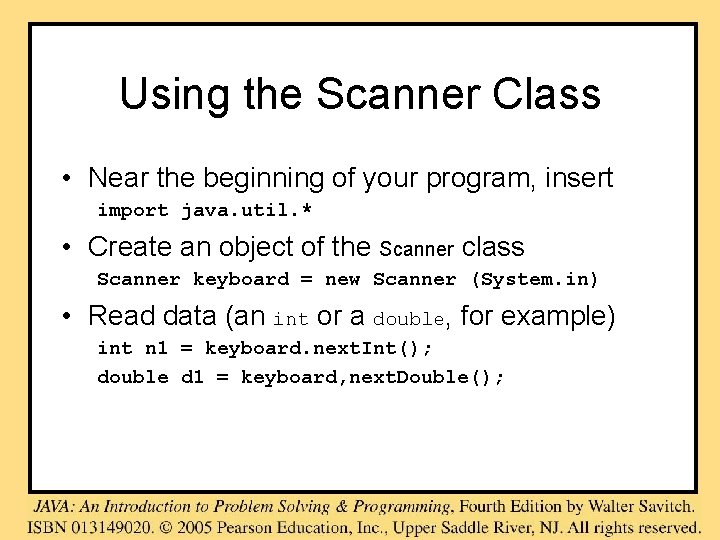 Using the Scanner Class

• Near the beginning of your program, insert
import java.util.*

• Create an object of the Scanner class
Scanner keyboard = new Scanner (System.in)

• Read data (an int or a double, for example)
int n1 = keyboard.nextInt();
double d1 = keyboard,nextDouble();

JAVA: An Introduction to Problem Solving & Programming, Fourth Edition by Walter Savitch.
ISBN 013149020. © 2005 Pearson Education, Inc., Upper Saddle River, NJ. All rights reserved.